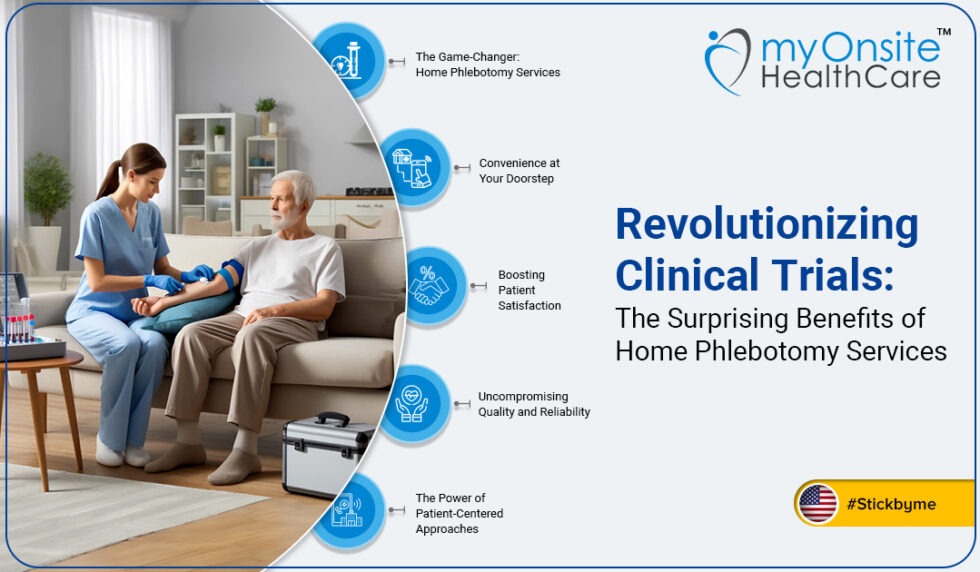 The Game-Changer: Home Phlebotomy Services

Convenience at Your Doorstep

Boosting Patient Satisfaction

Uncompromising Quality and Reliability

The Power of Patient-Centered Approaches

myOnsite HealthCare™

Revolutionizing Clinical Trials:
The Surprising Benefits of Home Phlebotomy Services

#Stickbyme